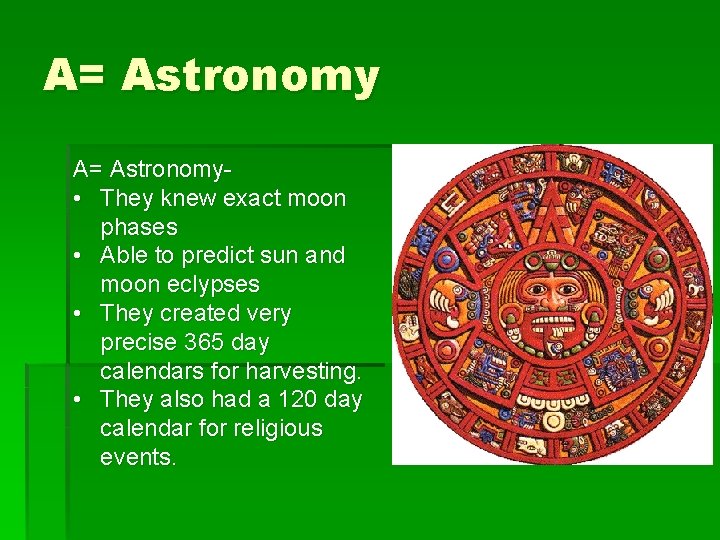 A= Astronomy

A= Astronomy-
• They knew exact moon phases
• Able to predict sun and moon eclypses
• They created very precise 365 day calendars for harvesting.
• They also had a 120 day calendar for religious events.